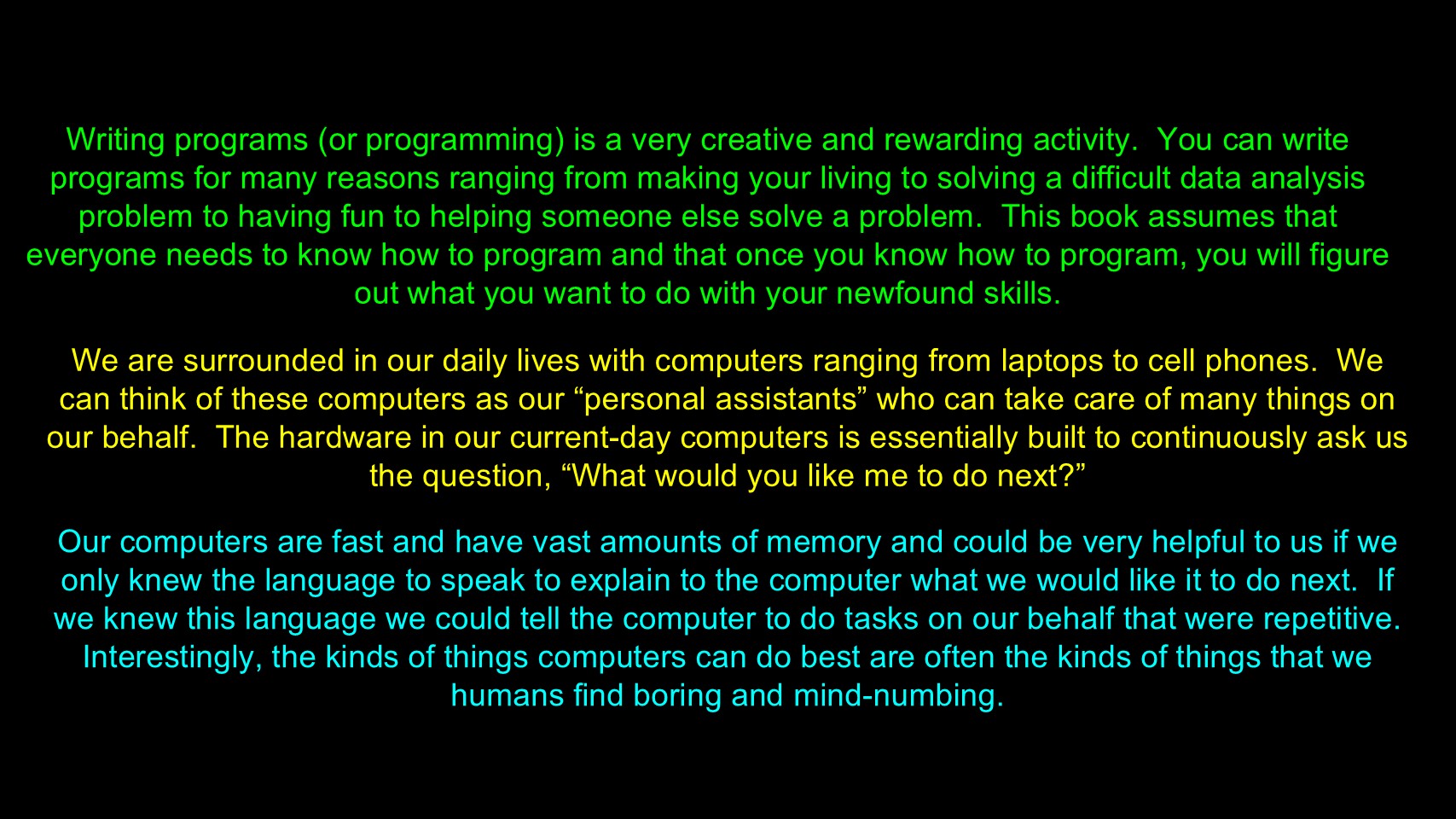 Writing programs (or programming) is a very creative and rewarding activity.  You can write programs for many reasons ranging from making your living to solving a difficult data analysis problem to having fun to helping someone else solve a problem.  This book assumes that everyone needs to know how to program and that once you know how to program, you will figure out what you want to do with your newfound skills.

We are surrounded in our daily lives with computers ranging from laptops to cell phones.  We can think of these computers as our “personal assistants” who can take care of many things on our behalf.  The hardware in our current-day computers is essentially built to continuously ask us the question, “What would you like me to do next?”

Our computers are fast and have vast amounts of memory and could be very helpful to us if we only knew the language to speak to explain to the computer what we would like it to do next.  If we knew this language we could tell the computer to do tasks on our behalf that were repetitive.  Interestingly, the kinds of things computers can do best are often the kinds of things that we humans find boring and mind-numbing.